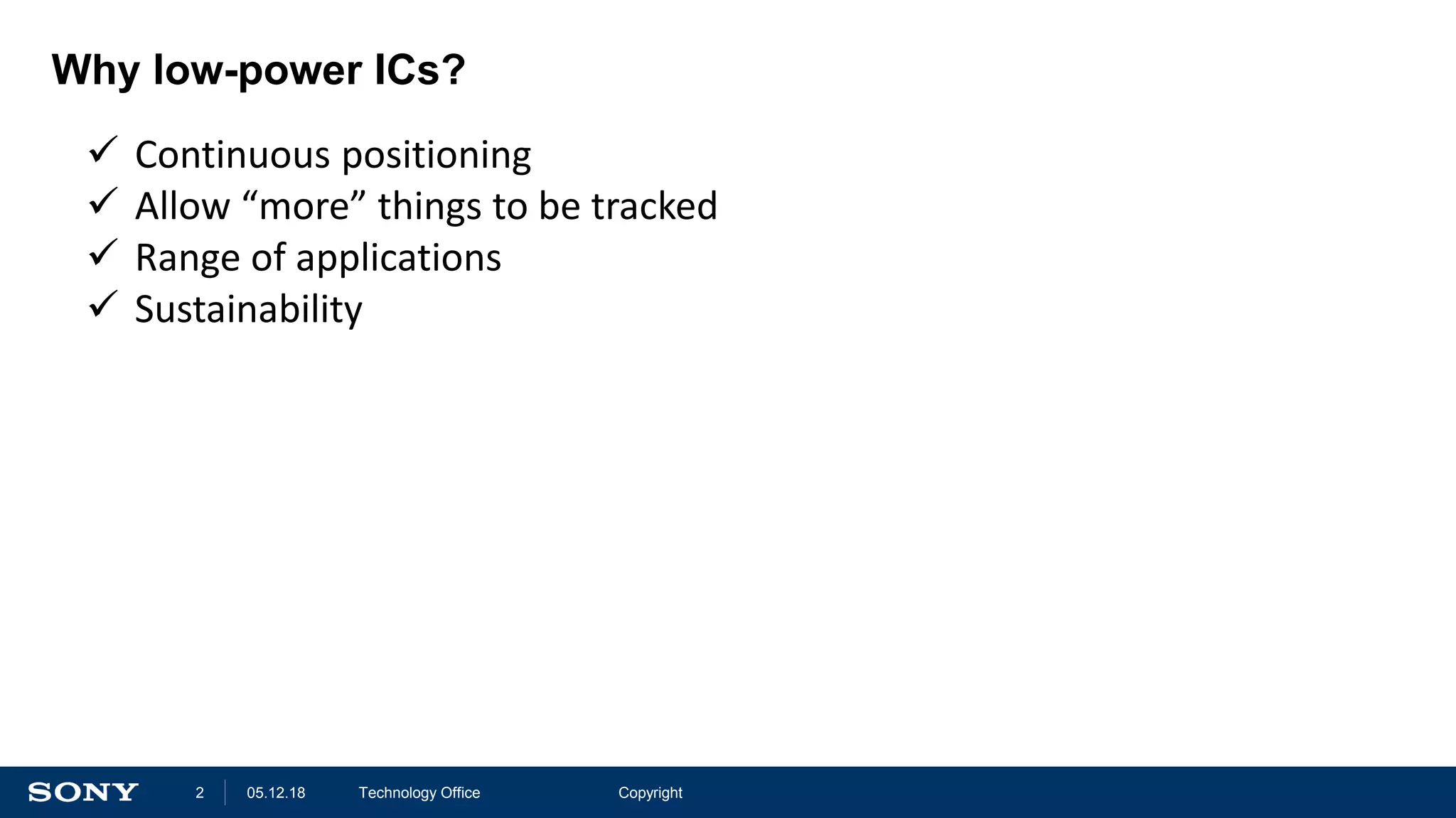 Why low-power ICs?

✓ Continuous positioning
✓ Allow “more” things to be tracked
✓ Range of applications
✓ Sustainability

SONY 2 05.12.18 Technology Office Copyright